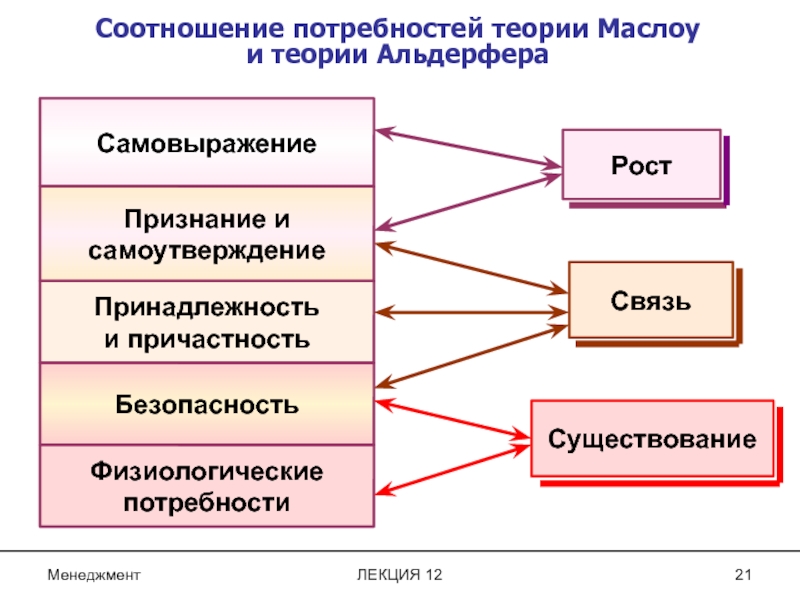 Соотношение потребностей теории Маслоу и теории Альдерфера

Самовыражение

Признание и самоутверждение

Принадлежность и причастность

Безопасность

Физиологические потребности

Рост

Связь

Существование

Менеджмент

ЛЕКЦИЯ 12

21